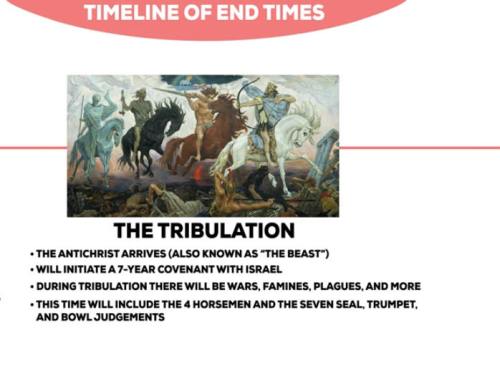 TIMELINE OF END TIMES

THE TRIBULATION

• THE ANTICHRIST ARRIVES (ALSO KNOWN AS "THE BEAST")
• WILL INITIATE A 7-YEAR COVENANT WITH ISRAEL
• DURING TRIBULATION THERE WILL BE WARS, FAMINES, PLAGUES, AND MORE
• THIS TIME WILL INCLUDE THE 4 HORSEMEN AND THE SEVEN SEAL, TRUMPET, AND BOWL JUDGEMENTS